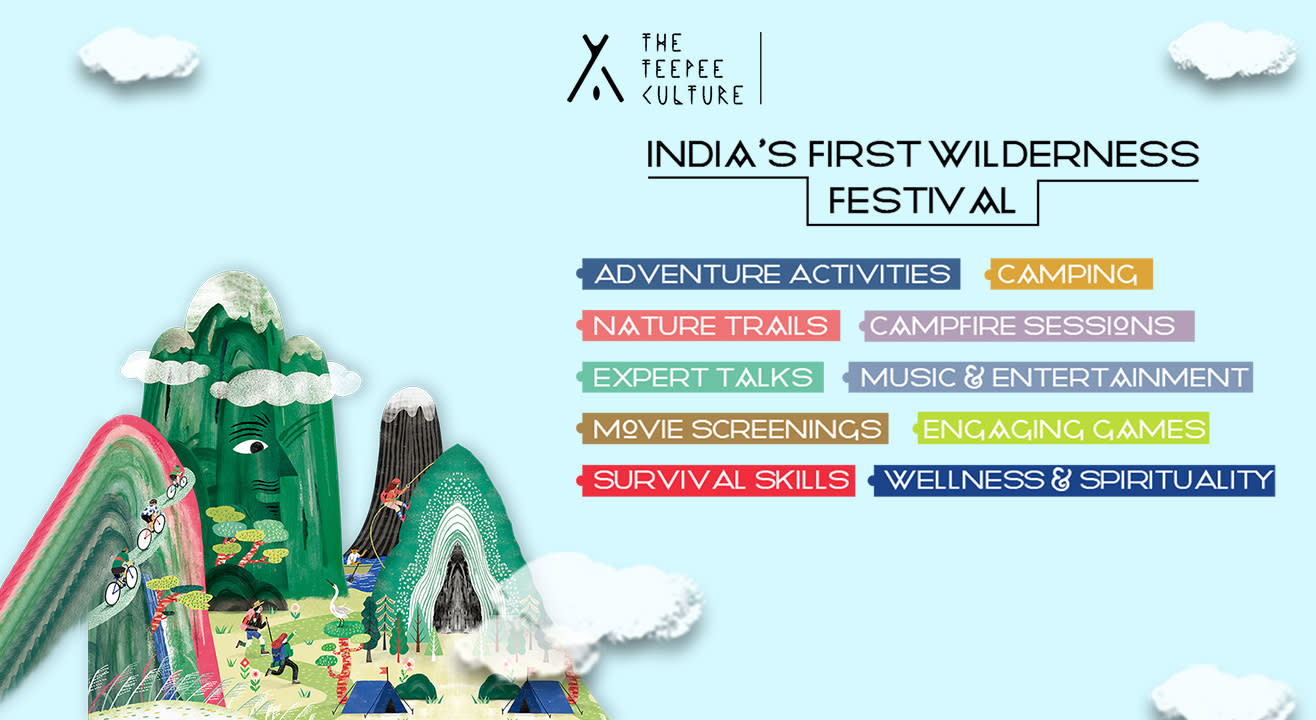 THE TEEPEE CULTURE

INDIA'S FIRST WILDERNESS FESTIVAL

ADVENTURE ACTIVITIES
CAMPING
NATURE TRAILS
CAMPFIRE SESSIONS
EXPERT TALKS
MUSIC & ENTERTAINMENT
MOVIE SCREENINGS
ENGAGING GAMES
SURVIVAL SKILLS
WELLNESS & SPIRITUALITY